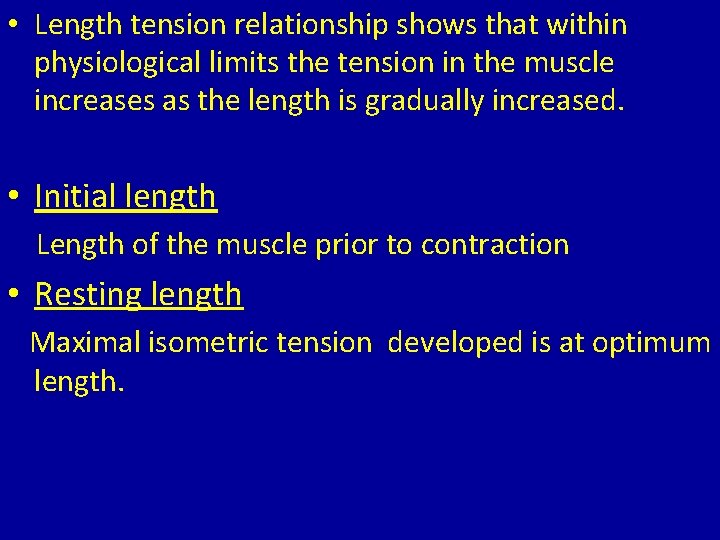 • Length tension relationship shows that within physiological limits the tension in the muscle increases as the length is gradually increased.

• Initial length

Length of the muscle prior to contraction

• Resting length

Maximal isometric tension developed is at optimum length.